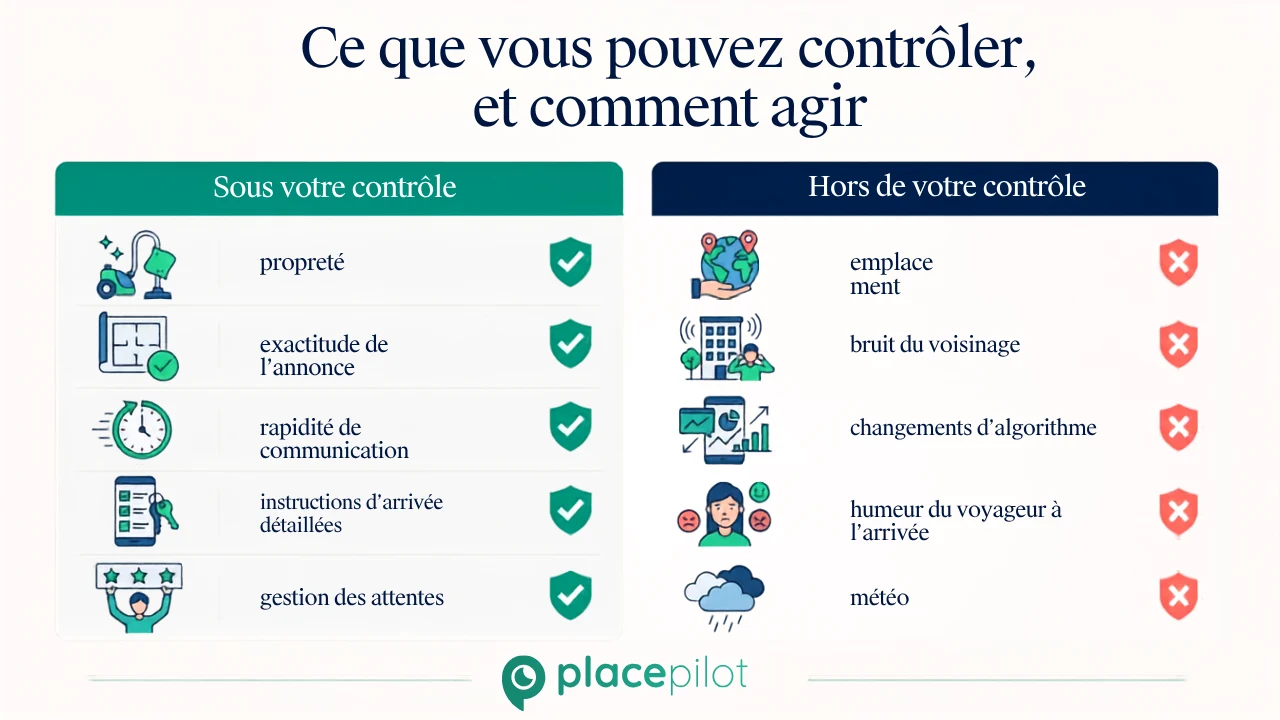 Ce que vous pouvez contrôler, et comment agir

Sous votre contrôle

propreté

exactitude de l'annonce

rapidité de communication

instructions d'arrivée détaillées

gestion des attentes

Hors de votre contrôle

emplace ment

bruit du voisinage

changements d'algorithme

humeur du voyageur à l'arrivée

météo

placepilot